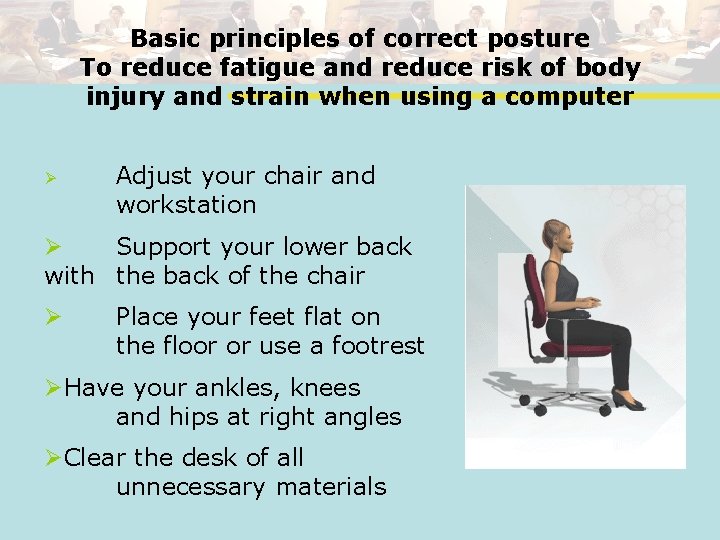 Basic principles of correct posture
To reduce fatigue and reduce risk of body injury and strain when using a computer

➢ Adjust your chair and workstation

➢ Support your lower back with the back of the chair

➢ Place your feet flat on the floor or use a footrest

➢ Have your ankles, knees and hips at right angles

➢ Clear the desk of all unnecessary materials